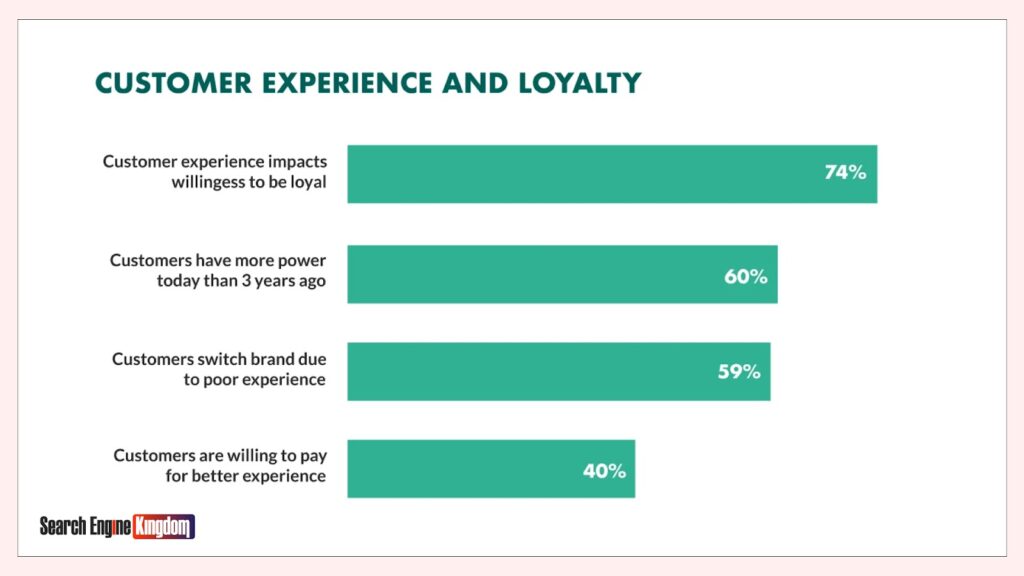 CUSTOMER EXPERIENCE AND LOYALTY

Customer experience impacts willingess to be loyal
74%

Customers have more power today than 3 years ago
60%

Customers switch brand due to poor experience
59%

Customers are willing to pay for better experience
40%

Search Engine Kingdom